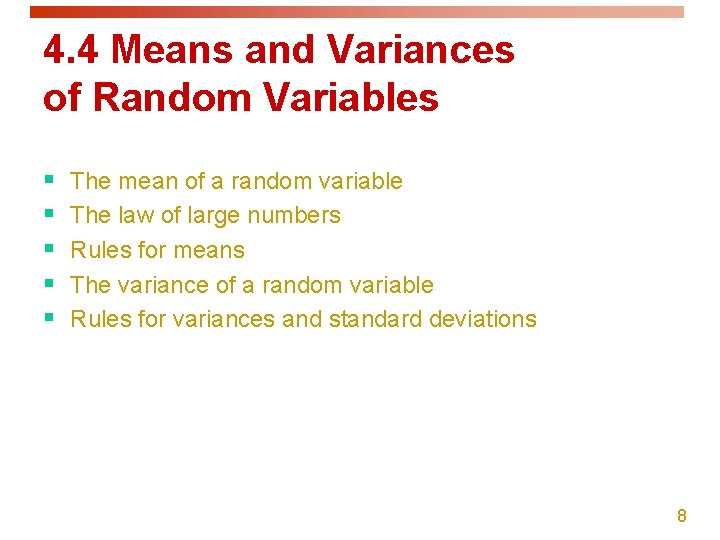 4.4 Means and Variances of Random Variables

- The mean of a random variable
- The law of large numbers
- Rules for means
- The variance of a random variable
- Rules for variances and standard deviations

8